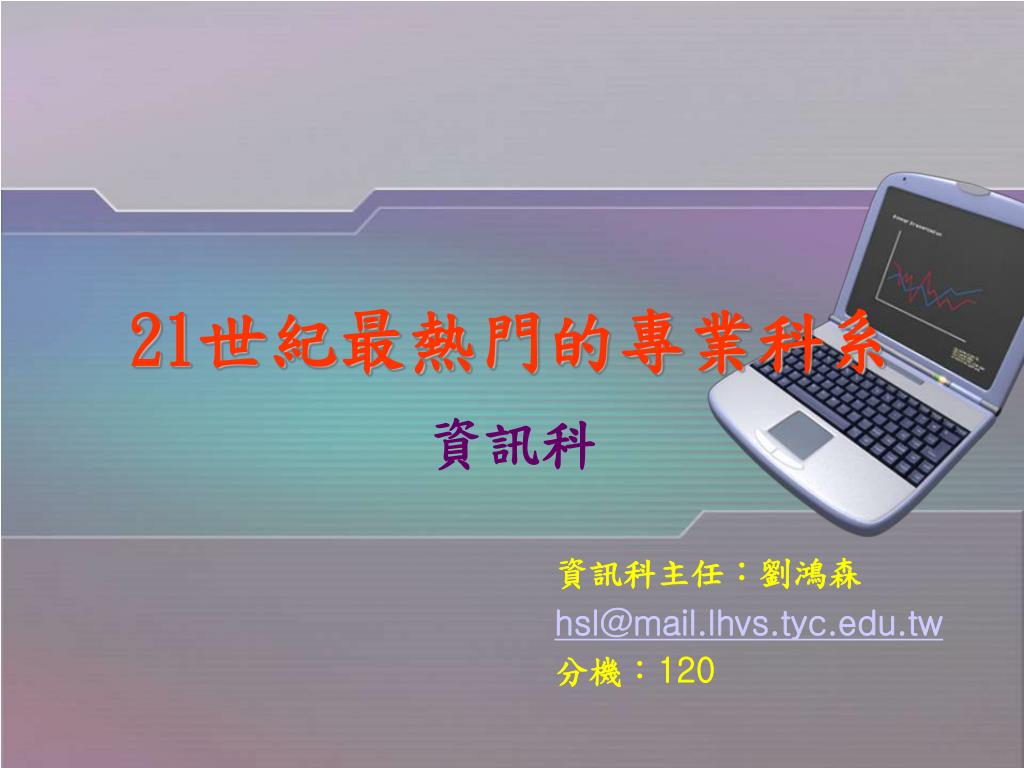 21世紀最熱門的專業科系

資訊科

資訊科主任：劉鴻森
hsl@mail.lhvs.tyc.edu.tw
分機：120